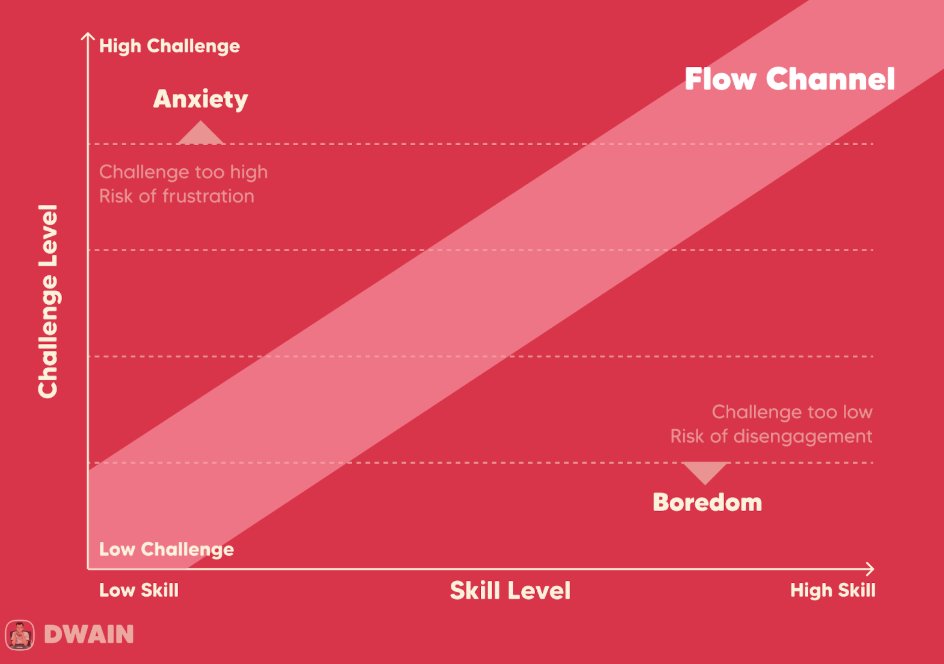 High Challenge

Flow Channel

Anxiety

Challenge too high
Risk of frustration

Challenge Level

Challenge too low
Risk of disengagement

Boredom

Low Challenge

Low Skill

Skill Level

High Skill

DWAIN